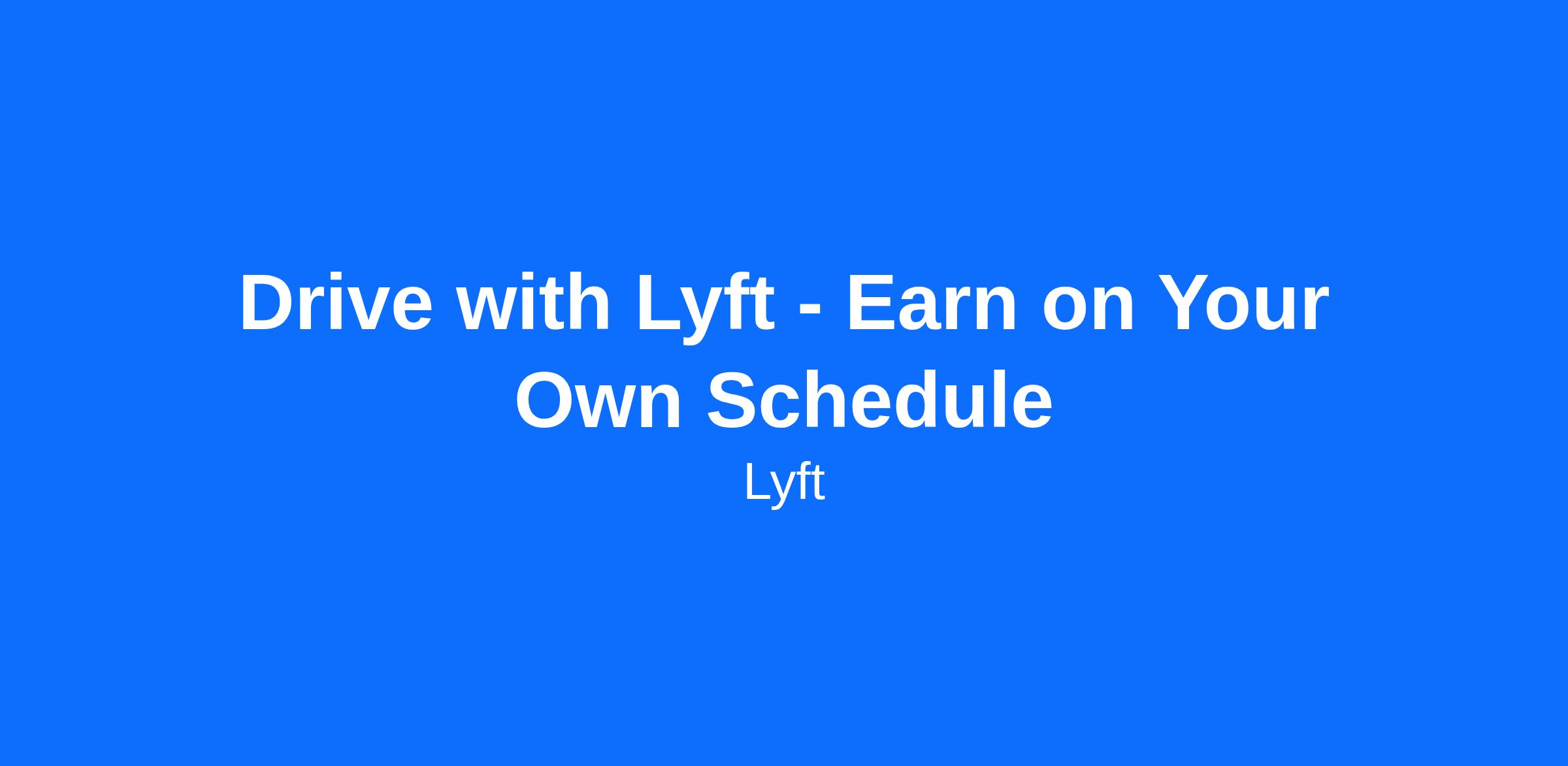 Drive with Lyft - Earn on Your Own Schedule

Lyft